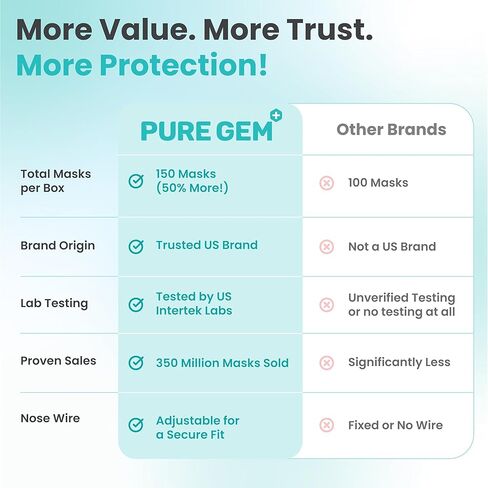 More Value. More Trust.
More Protection!

| | PURE GEM | Other Brands |
|---|---|---|
| Total Masks per Box | 150 Masks (50% More!) | 100 Masks |
| Brand Origin | Trusted US Brand | Not a US Brand |
| Lab Testing | Tested by US Intertek Labs | Unverified Testing or no testing at all |
| Proven Sales | 350 Million Masks Sold | Significantly Less |
| Nose Wire | Adjustable for a Secure Fit | Fixed or No Wire |